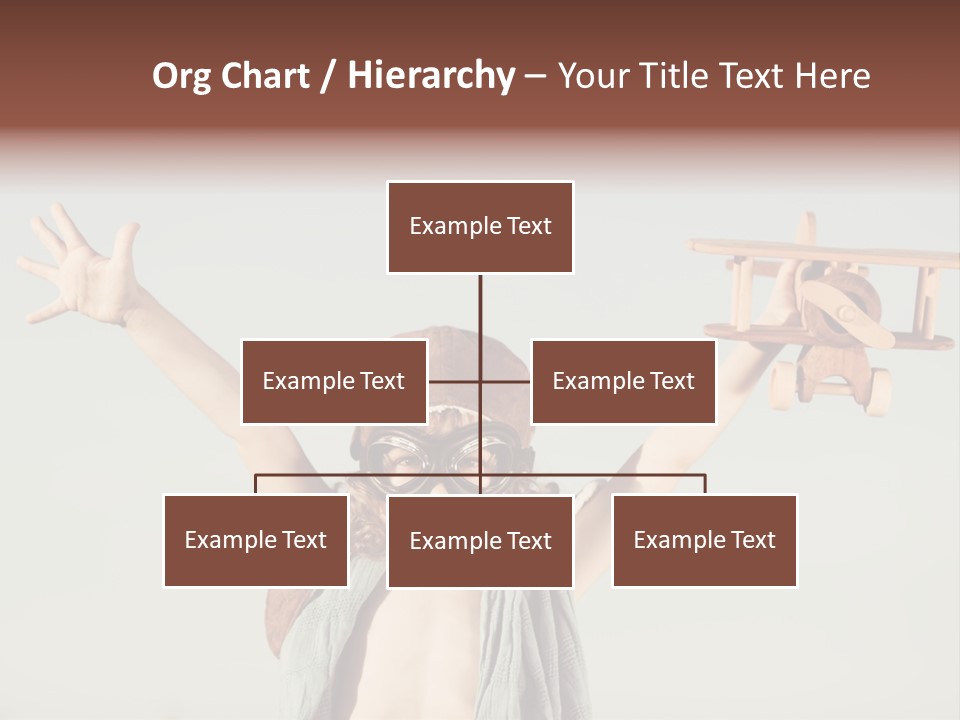 Org Chart / Hierarchy – Your Title Text Here

Example Text

Example Text

Example Text

Example Text

Example Text

Example Text